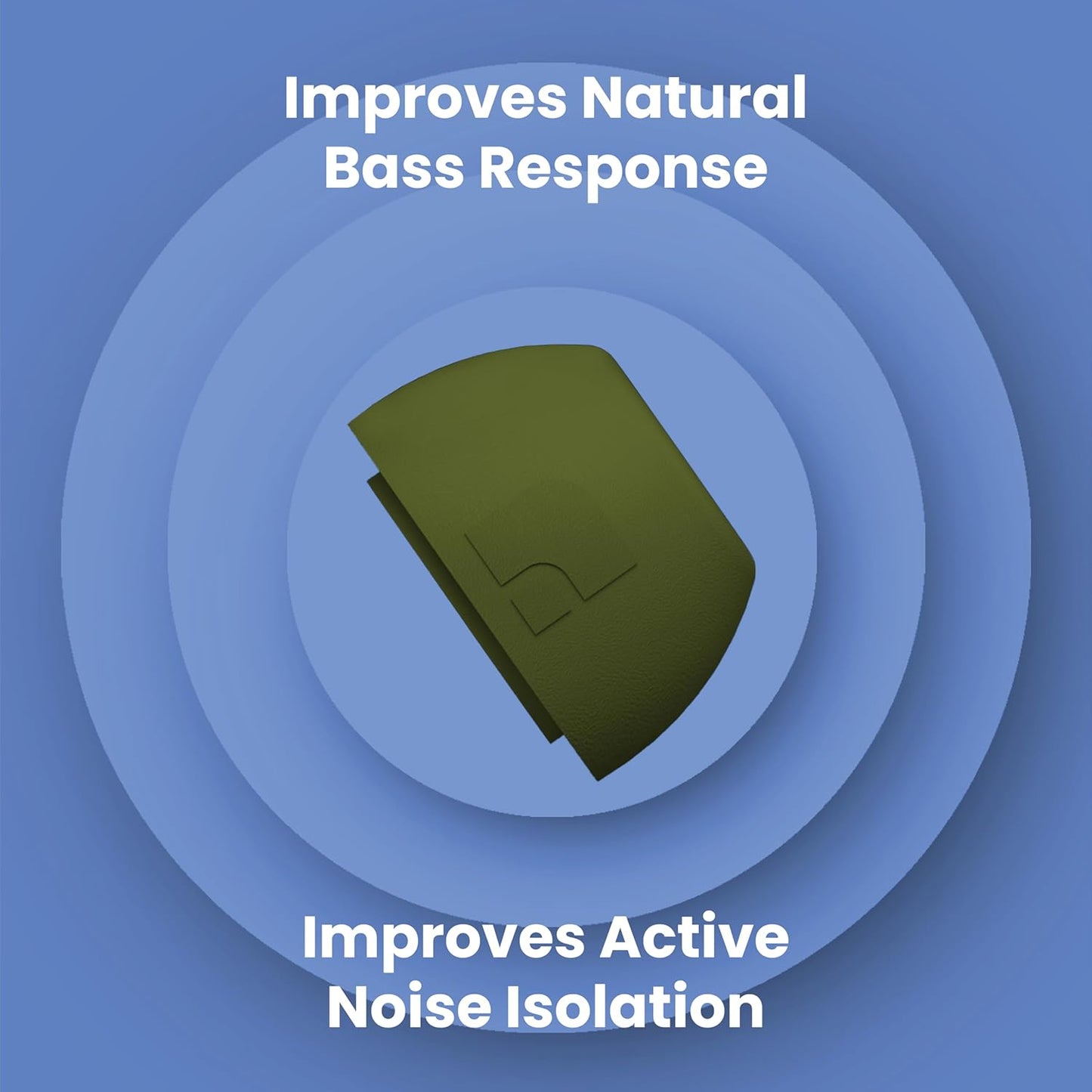 Improves Natural Bass Response

Improves Active Noise Isolation